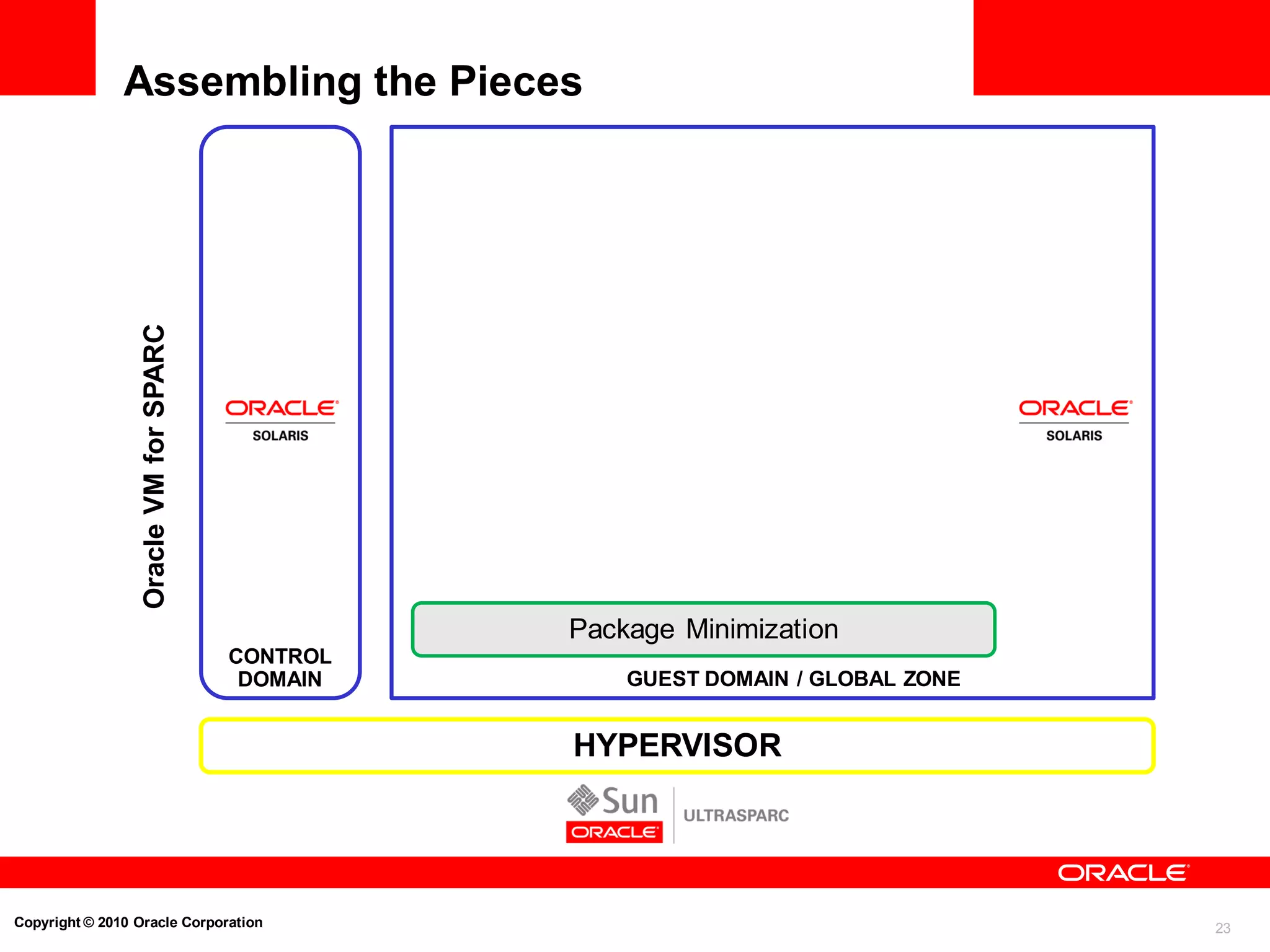 Assembling the Pieces

Oracle VM for SPARC

ORACLE
SOLARIS

CONTROL DOMAIN

ORACLE
SOLARIS

Package Minimization

GUEST DOMAIN / GLOBAL ZONE

HYPERVISOR

Sun
ORACLE
ULTRASPARC

ORACLE

Copyright © 2010 Oracle Corporation

23